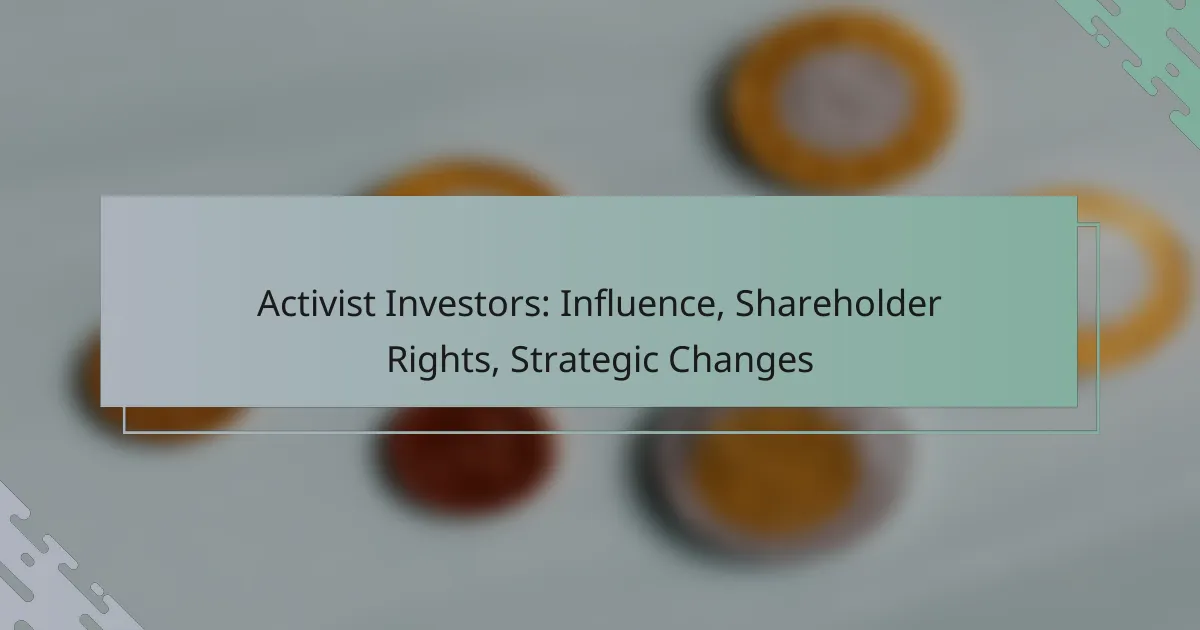 Activist Investors: Influence, Shareholder Rights, Strategic Changes